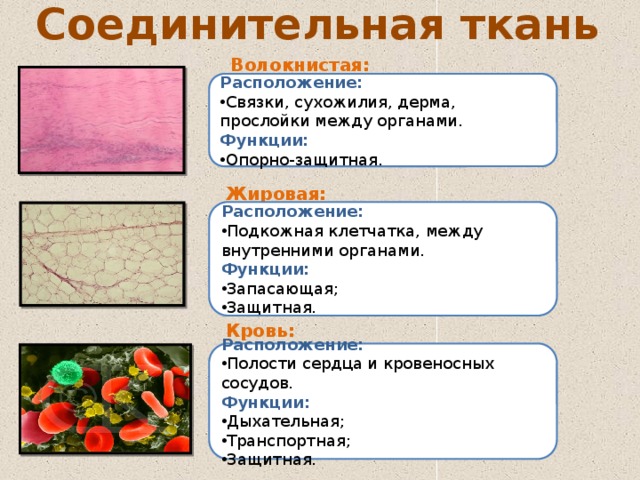 Соединительная ткань

Волокнистая:
Расположение:
•Связки, сухожилия, дерма, прослойки между органами.
Функции:
•Опорно-защитная.

Жировая:
Расположение:
•Подкожная клетчатка, между внутренними органами.
Функции:
•Запасающая;
•Защитная.

Кровь:
Расположение:
•Полости сердца и кровеносных сосудов.
Функции:
•Дыхательная;
•Транспортная;
•Защитная.